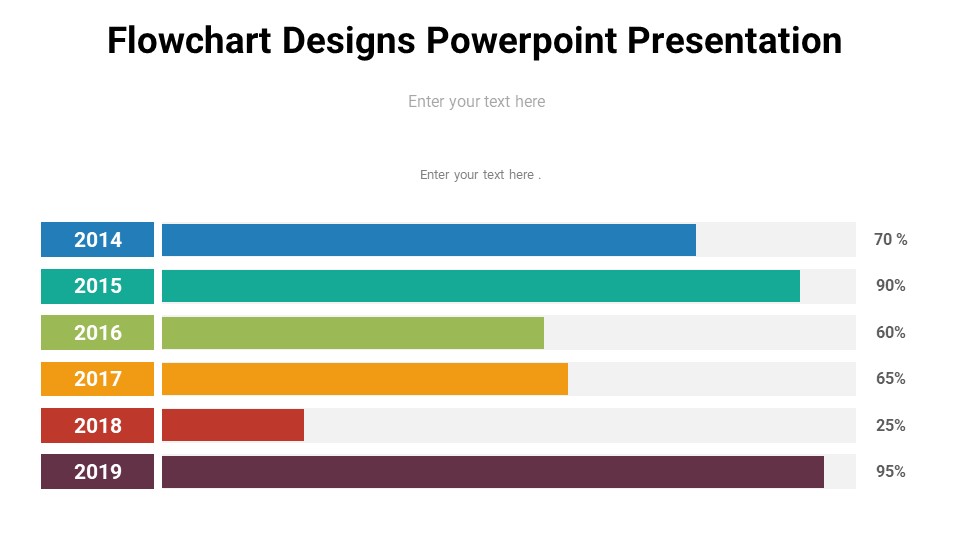 Flowchart Designs Powerpoint Presentation

Enter your text here

Enter your text here .

2014 70 %
2015 90%
2016 60%
2017 65%
2018 25%
2019 95%